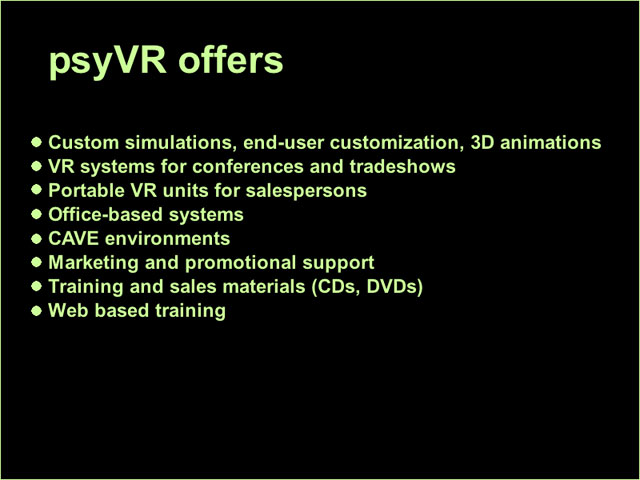 psyVR offers

- Custom simulations, end-user customization, 3D animations
- VR systems for conferences and tradeshows
- Portable VR units for salespersons
- Office-based systems
- CAVE environments
- Marketing and promotional support
- Training and sales materials (CDs, DVDs)
- Web based training